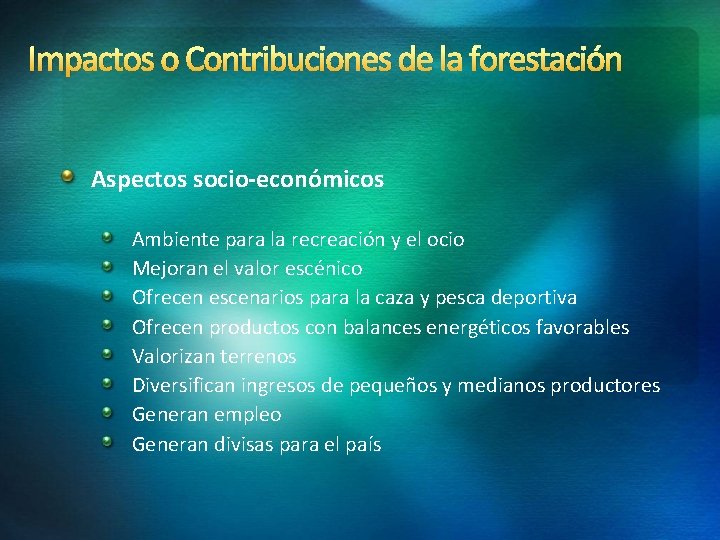 Impactos o Contribuciones de la forestación

Aspectos socio-económicos

Ambiente para la recreación y el ocio
Mejoran el valor escénico
Ofrecen escenarios para la caza y pesca deportiva
Ofrecen productos con balances energéticos favorables
Valorizan terrenos
Diversifican ingresos de pequeños y medianos productores
Generan empleo
Generan divisas para el país